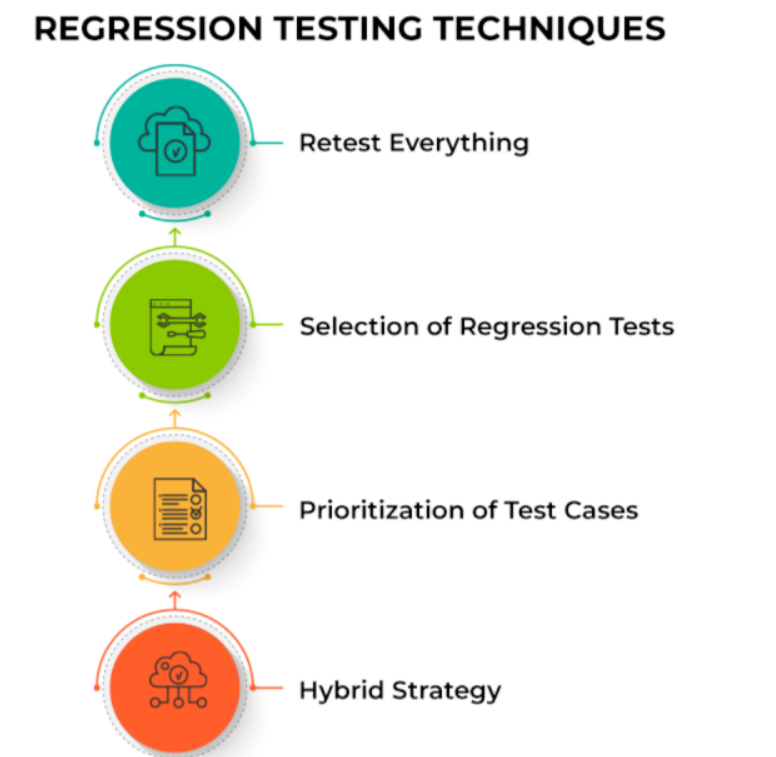 REGRESSION TESTING TECHNIQUES

Retest Everything

Selection of Regression Tests

Prioritization of Test Cases

Hybrid Strategy